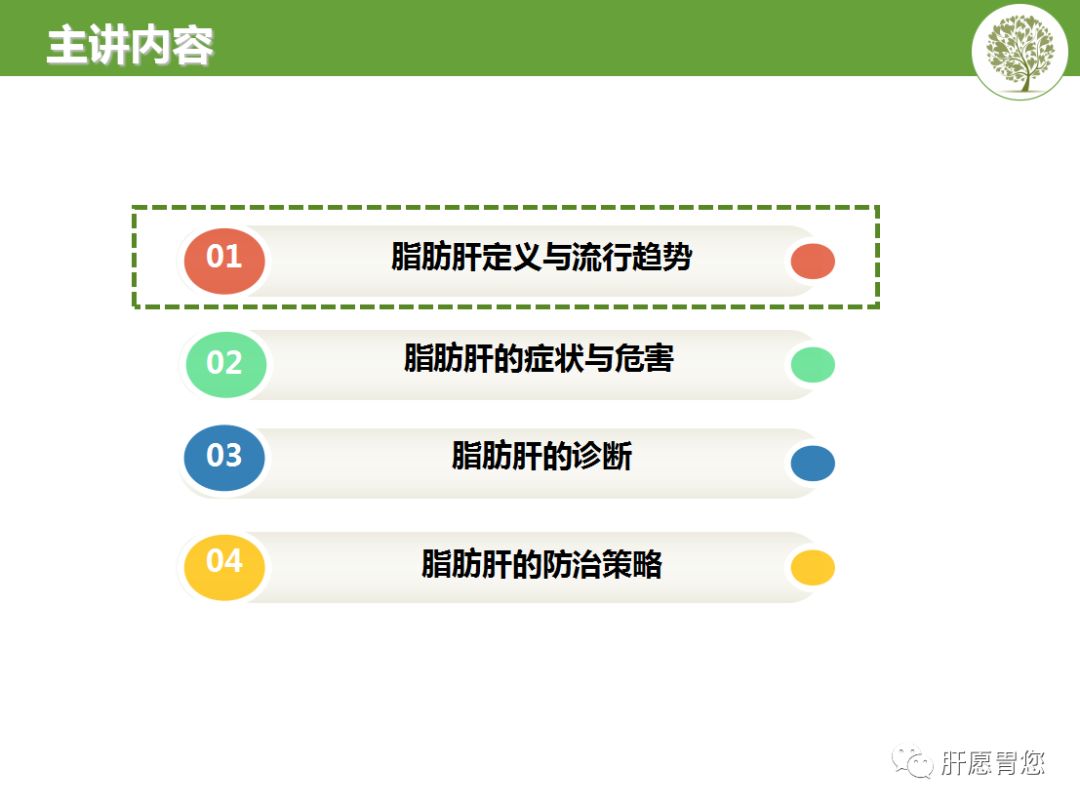 主讲内容

01 脂肪肝定义与流行趋势

02 脂肪肝的症状与危害

03 脂肪肝的诊断

04 脂肪肝的防治策略

肝愿胃您